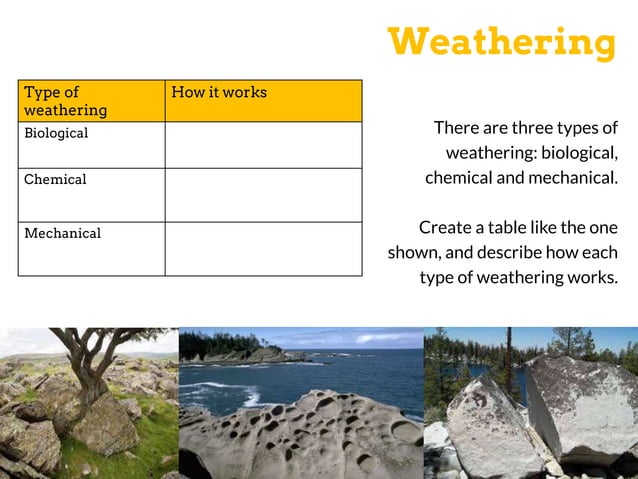 Weathering

| Type of weathering | How it works |
|---|---|
| Biological | |
| Chemical | |
| Mechanical | |

There are three types of weathering: biological, chemical and mechanical.

Create a table like the one shown, and describe how each type of weathering works.